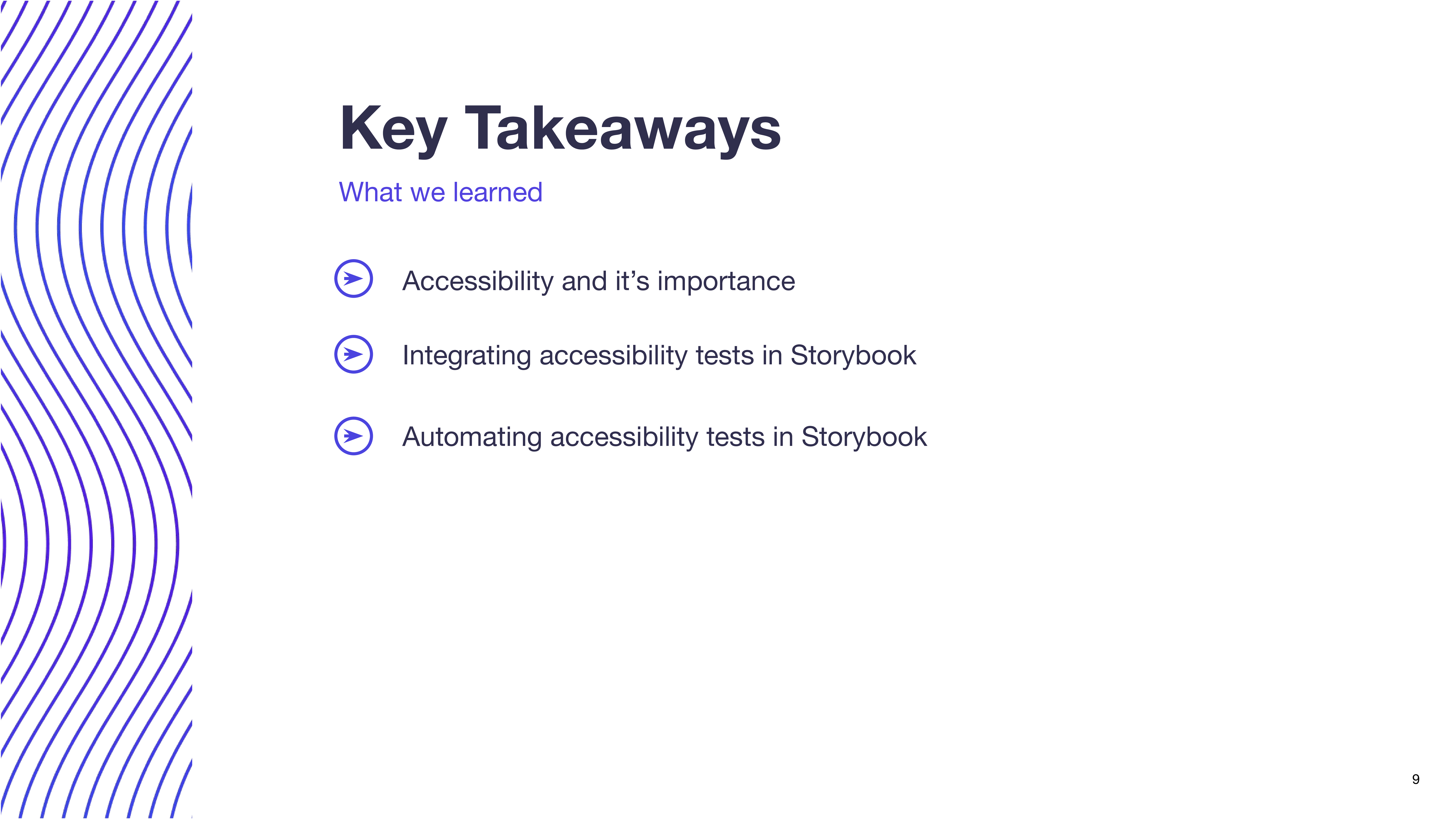 Key Takeaways

What we learned

Accessibility and it’s importance

Integrating accessibility tests in Storybook

Automating accessibility tests in Storybook

9